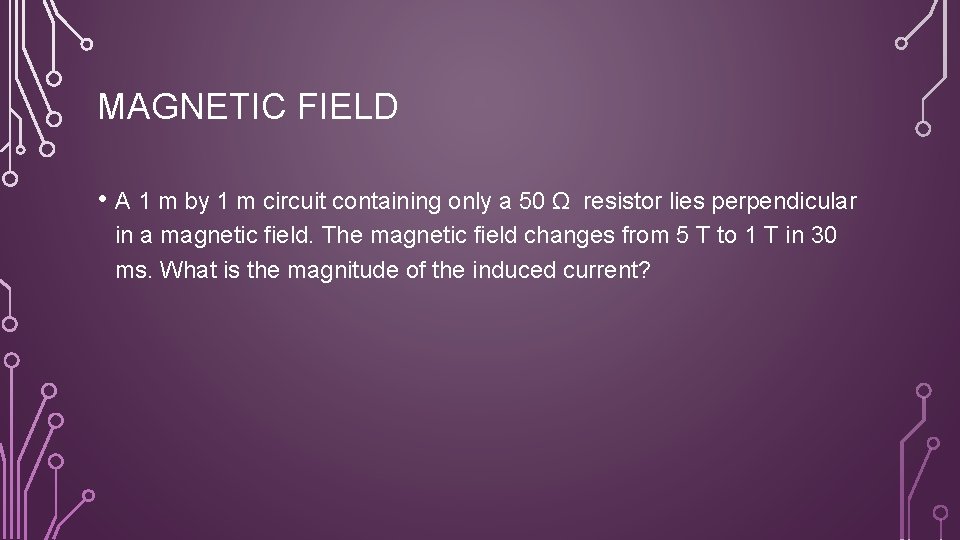 MAGNETIC FIELD

• A 1 m by 1 m circuit containing only a 50 Ω resistor lies perpendicular in a magnetic field. The magnetic field changes from 5 T to 1 T in 30 ms. What is the magnitude of the induced current?